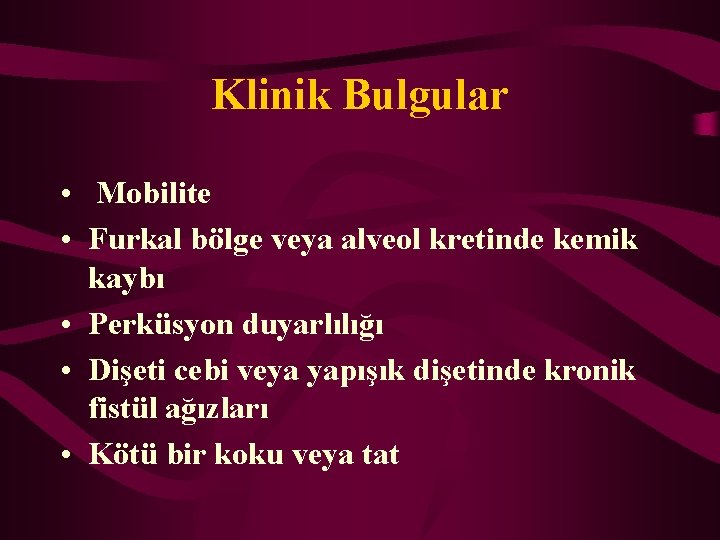 Klinik Bulgular

• Mobilite
• Furkal bölge veya alveol kretinde kemik kaybı
• Perküsyon duyarlılığı
• Dişeti cebi veya yapışık dişetinde kronik fistül ağızları
• Kötü bir koku veya tat